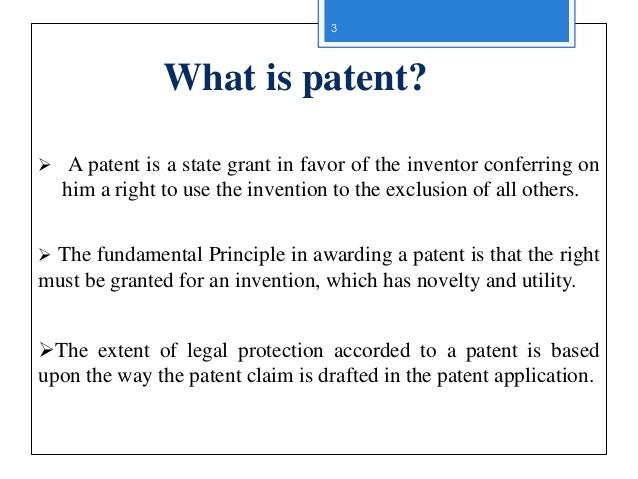 3

What is patent?

➢ A patent is a state grant in favor of the inventor conferring on him a right to use the invention to the exclusion of all others.

➢ The fundamental Principle in awarding a patent is that the right must be granted for an invention, which has novelty and utility.

➢The extent of legal protection accorded to a patent is based upon the way the patent claim is drafted in the patent application.